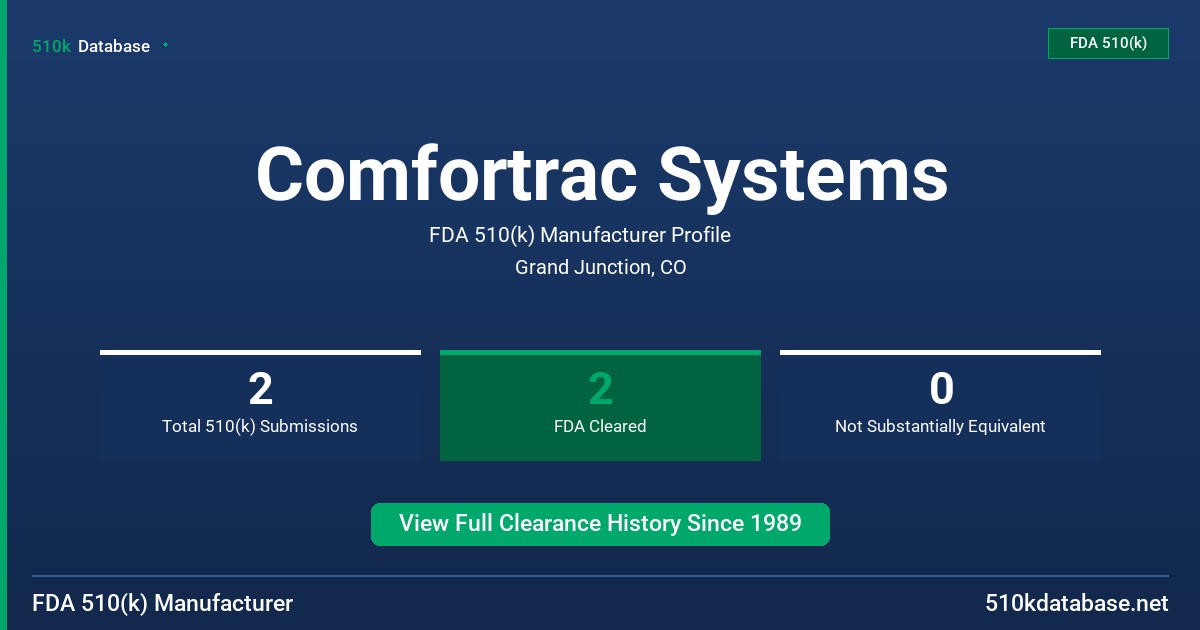 510k Database

FDA 510(k)

Comfortrac Systems

FDA 510(k) Manufacturer Profile

Grand Junction, CO

2
Total 510(k) Submissions

2
FDA Cleared

0
Not Substantially Equivalent

View Full Clearance History Since 1989

FDA 510(k) Manufacturer

510kdatabase.net